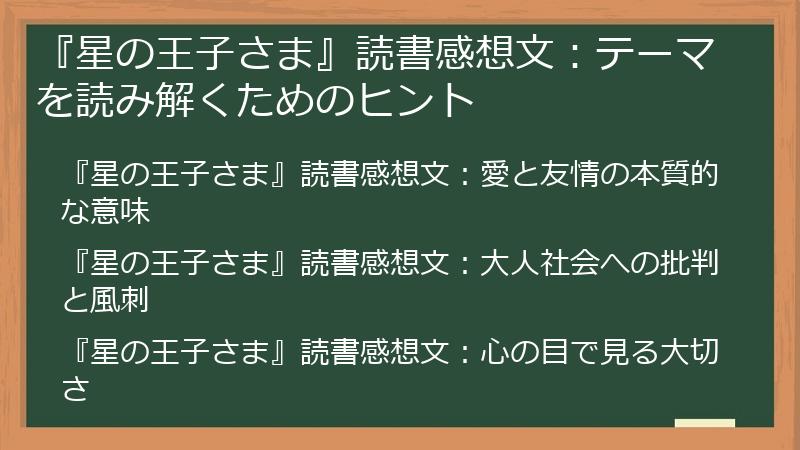 『星の王子さま』読書感想文：テーマを読み解くためのヒント

『星の王子さま』読書感想文：愛と友情の本質的な意味

『星の王子さま』読書感想文：大人社会への批判と風刺

『星の王子さま』読書感想文：心の目で見る大切さ